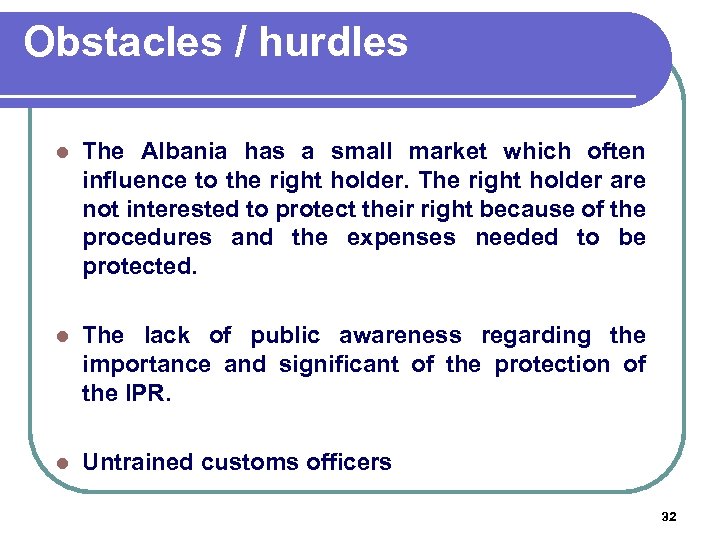 Obstacles / hurdles

- The Albania has a small market which often influence to the right holder. The right holder are not interested to protect their right because of the procedures and the expenses needed to be protected.

- The lack of public awareness regarding the importance and significant of the protection of the IPR.

- Untrained customs officers

32